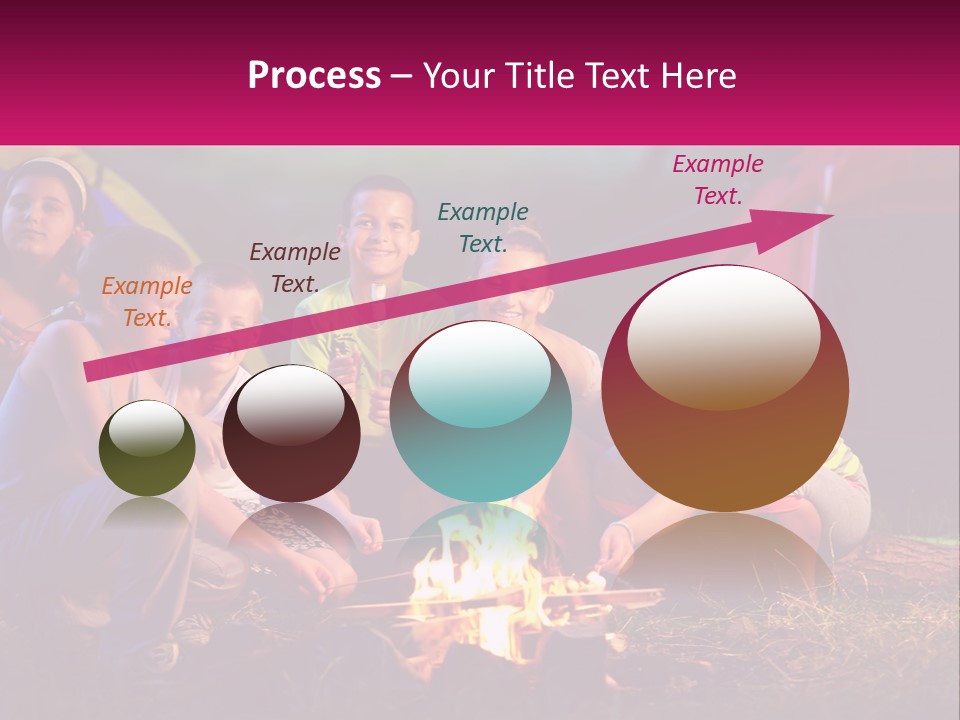 Process – Your Title Text Here

Example Text.

Example Text.

Example Text.

Example Text.